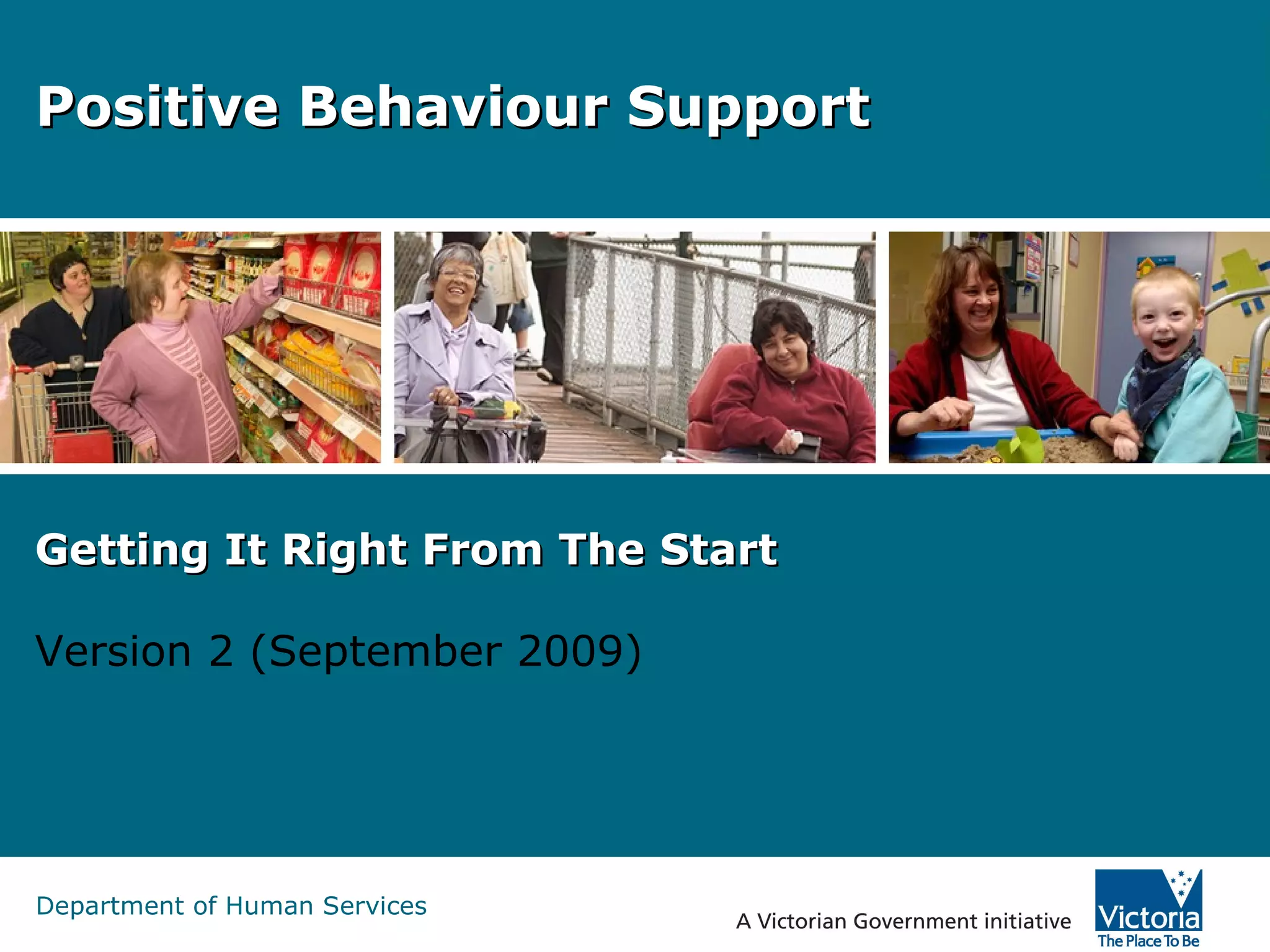 Positive Behaviour Support

Getting It Right From The Start

Version 2 (September 2009)

Department of Human Services

A Victorian Government initiative

Victoria
The Place To Be